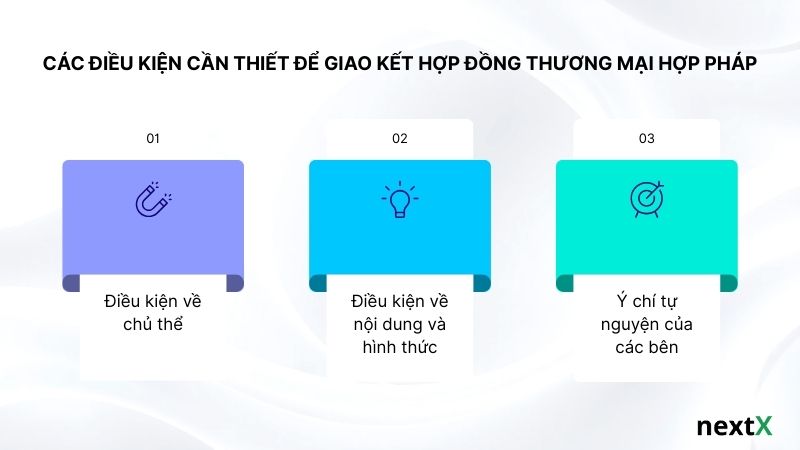 CÁC ĐIỀU KIỆN CẦN THIẾT ĐỂ GIAO KẾT HỢP ĐỒNG THƯƠNG MẠI HỢP PHÁP

01

Điều kiện về chủ thể

02

Điều kiện về nội dung và hình thức

03

Ý chí tự nguyện của các bên

nextX